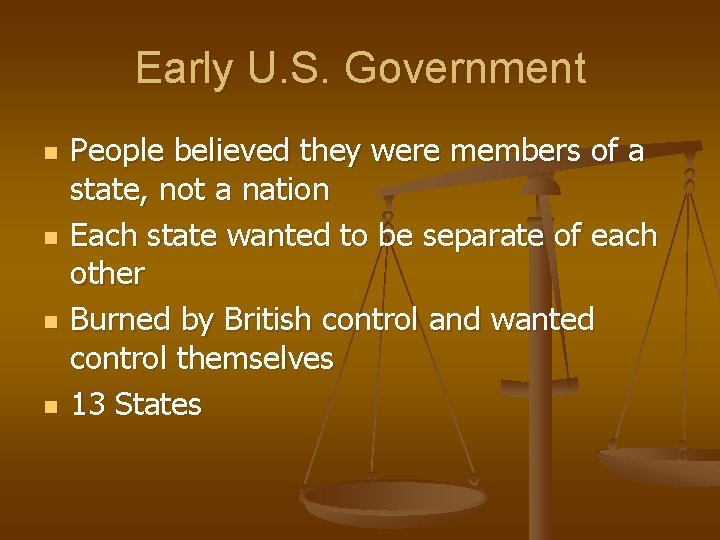 Early U.S. Government

- People believed they were members of a state, not a nation
- Each state wanted to be separate of each other
- Burned by British control and wanted control themselves
- 13 States